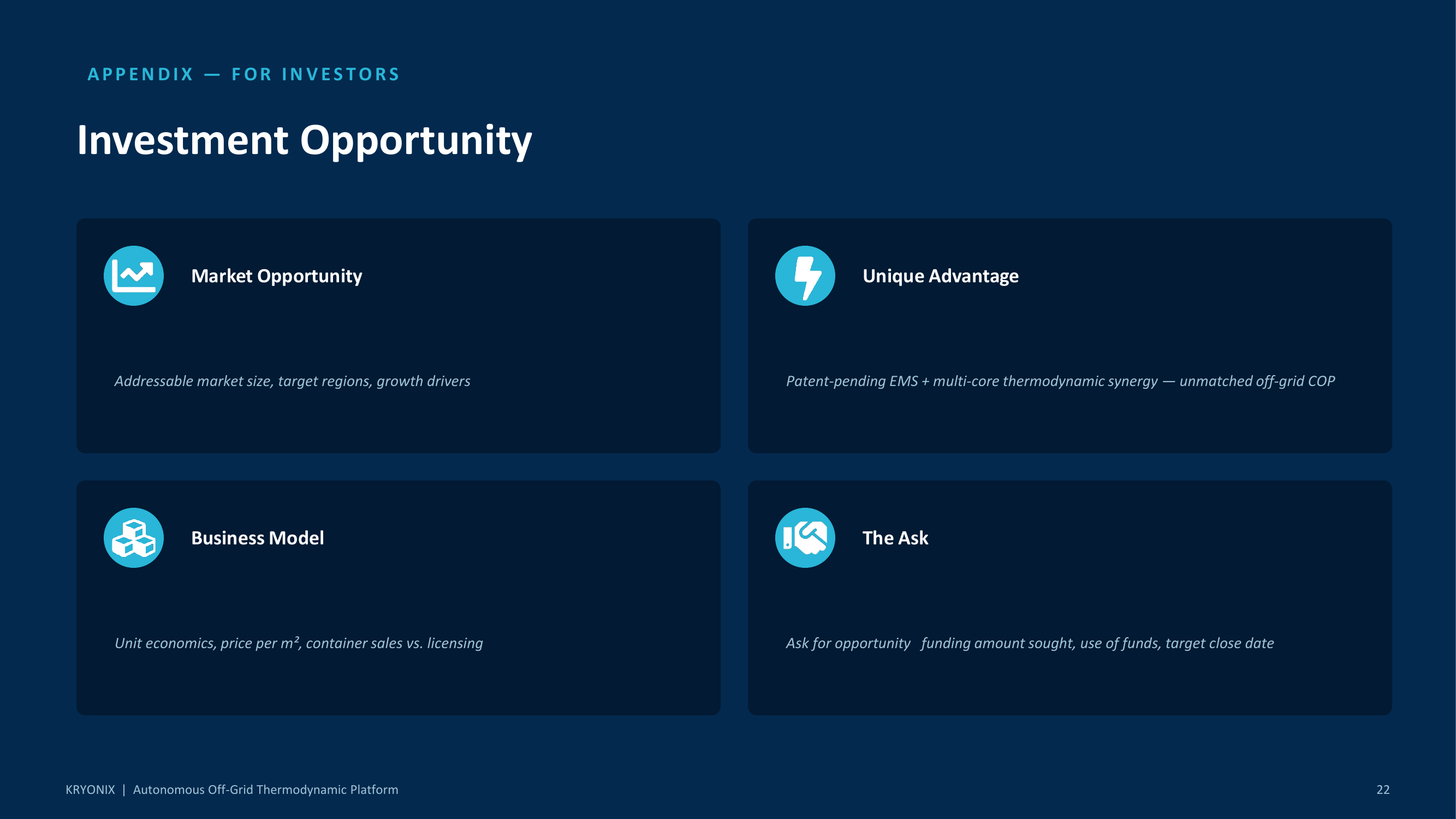 APPENDIX — FOR INVESTORS

Investment Opportunity

Market Opportunity

Addressable market size, target regions, growth drivers

Unique Advantage

Patent-pending EMS + multi-core thermodynamic synergy — unmatched off-grid COP

Business Model

Unit economics, price per m², container sales vs. licensing

The Ask

Ask for opportunity funding amount sought, use of funds, target close date

KRYONIX | Autonomous Off-Grid Thermodynamic Platform

22